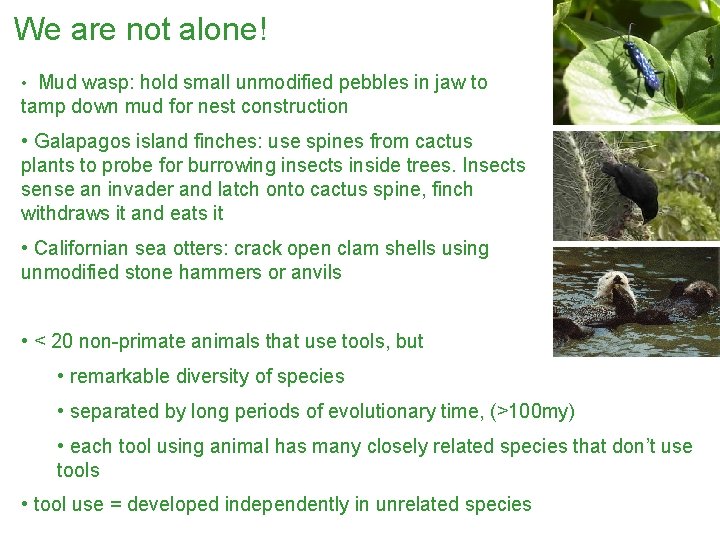 We are not alone!

• Mud wasp: hold small unmodified pebbles in jaw to tamp down mud for nest construction

• Galapagos island finches: use spines from cactus plants to probe for burrowing insects inside trees. Insects sense an invader and latch onto cactus spine, finch withdraws it and eats it

• Californian sea otters: crack open clam shells using unmodified stone hammers or anvils

• < 20 non-primate animals that use tools, but

• remarkable diversity of species

• separated by long periods of evolutionary time, (>100my)

• each tool using animal has many closely related species that don't use tools

• tool use = developed independently in unrelated species